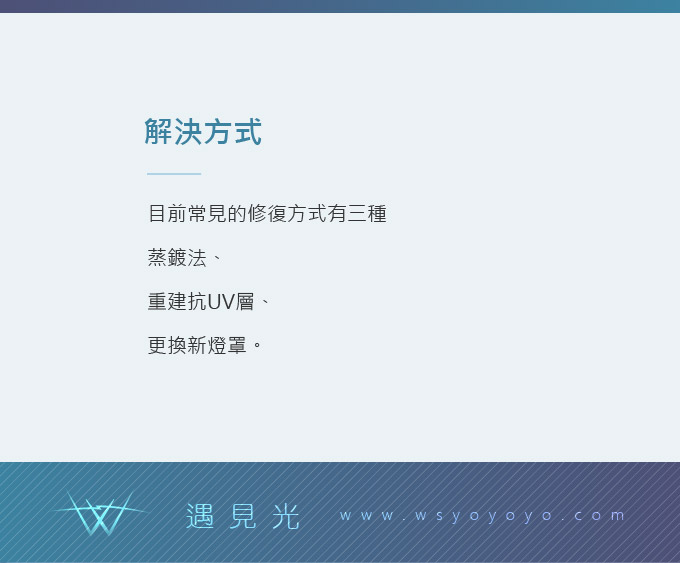 解決方式

目前常見的修復方式有三種

蒸鍍法、

重建抗UV層、

更換新燈罩。

遇見光 www.wsyoyoyo.com